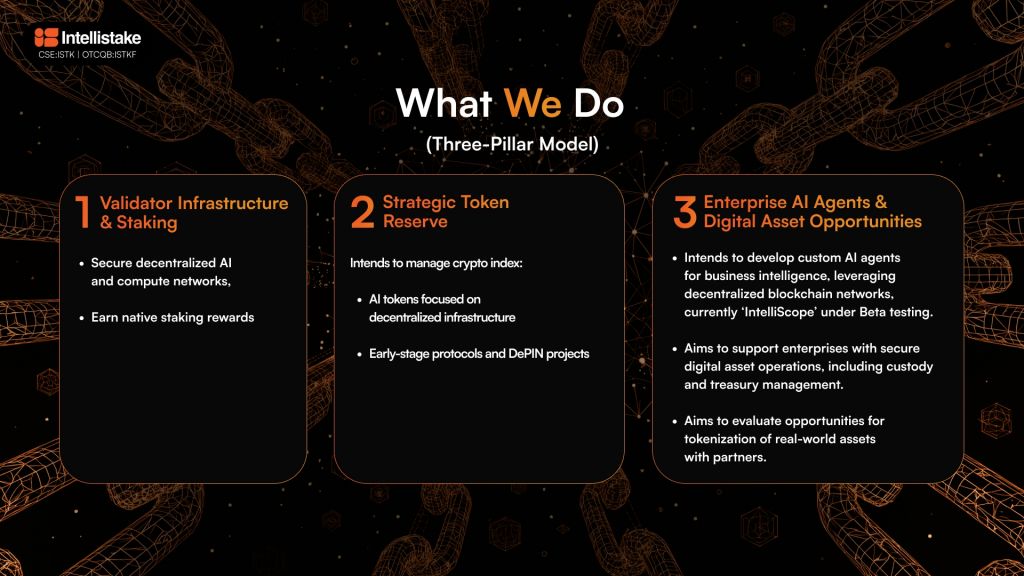 Intellistake
CSE:ISTK | OTCQB:ISTKF

What We Do
(Three-Pillar Model)

1 Validator Infrastructure & Staking

• Secure decentralized AI and compute networks,

• Earn native staking rewards

2 Strategic Token Reserve

Intends to manage crypto index:

• AI tokens focused on decentralized infrastructure

• Early-stage protocols and DePIN projects

3 Enterprise AI Agents & Digital Asset Opportunities

• Intends to develop custom AI agents for business intelligence, leveraging decentralized blockchain networks, currently 'IntelliScope' under Beta testing.

• Aims to support enterprises with secure digital asset operations, including custody and treasury management.

• Aims to evaluate opportunities for tokenization of real-world assets with partners.